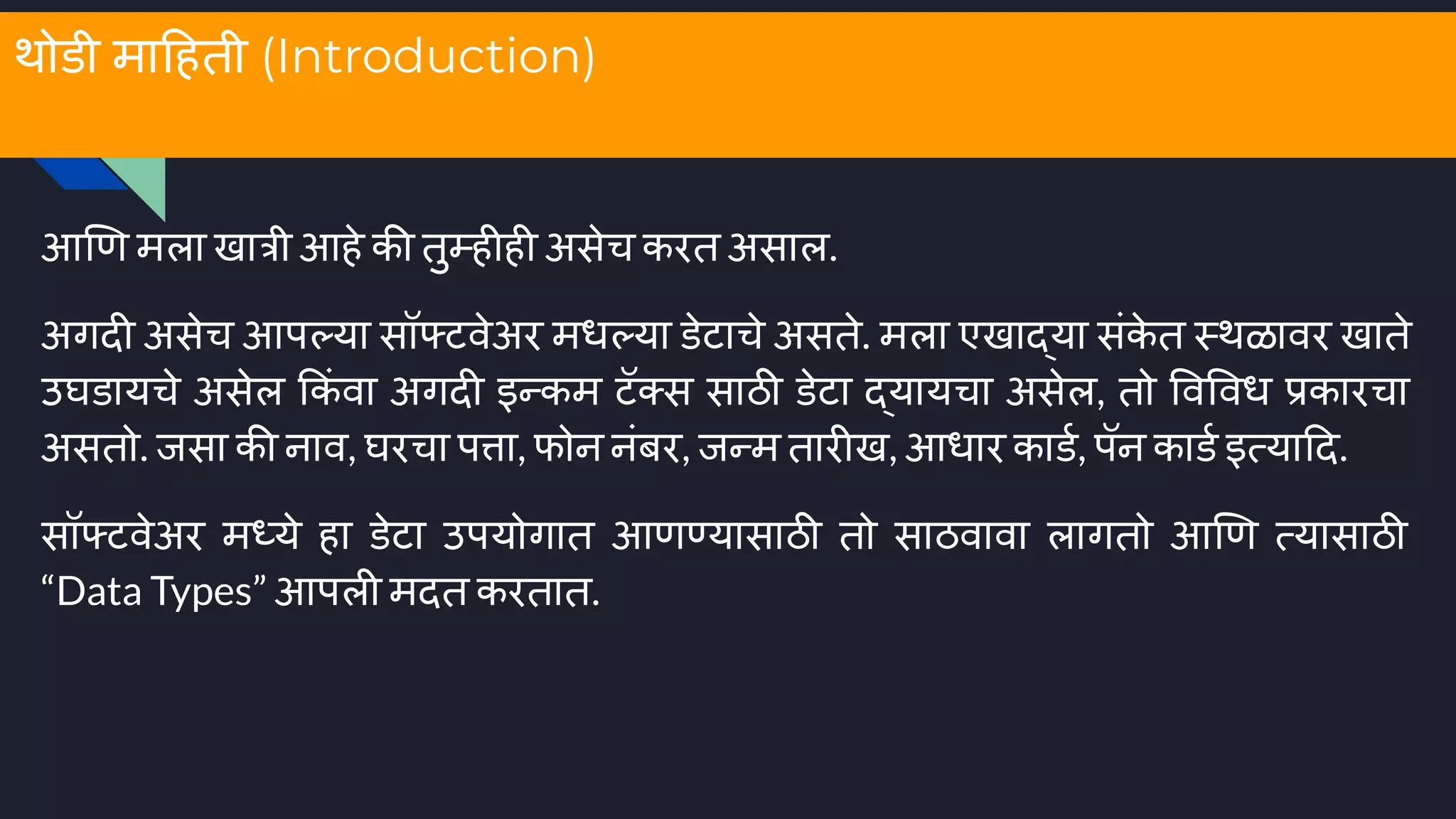 थोडी माहिती (Introduction)

आणि मला खात्री आहे की तुम्हीही असेच करत असाल.

अगदी असेच आपल्या सॉफ्टवेअर मधल्या डेटाचे असते. मला एखाद्या संकेत स्थळावर खाते उघडायचे असेल किंवा अगदी इन्कम टॅक्स साठी डेटा द्यायचा असेल, तो विविध प्रकारचा असतो. जसा की नाव, घरचा पत्ता, फोन नंबर, जन्म तारीख, आधार कार्ड, पॅन कार्ड इत्यादि.

सॉफ्टवेअर मध्ये हा डेटा उपयोगात आणण्यासाठी तो साठवावा लागतो आणि त्यासाठी “Data Types” आपली मदत करतात.